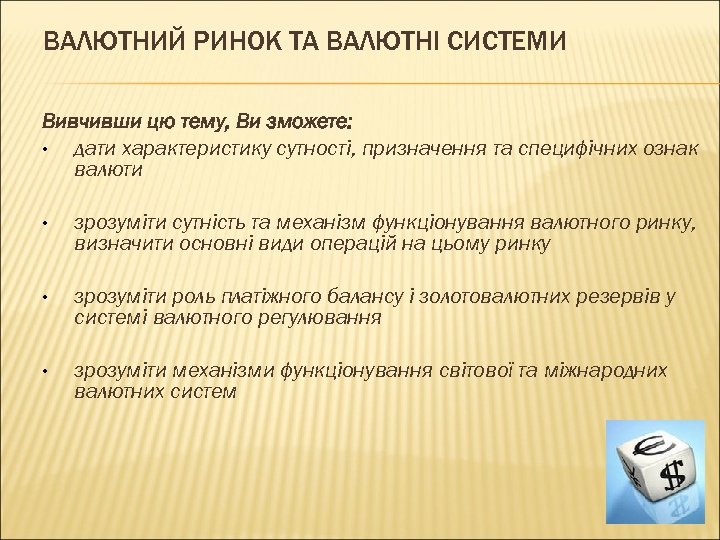 ВАЛЮТНИЙ РИНОК ТА ВАЛЮТНІ СИСТЕМИ

Вивчивши цю тему, Ви зможете:

• дати характеристику сутності, призначення та специфічних ознак валюти

• зрозуміти сутність та механізм функціонування валютного ринку, визначити основні види операцій на цьому ринку

• зрозуміти роль платіжного балансу і золотовалютних резервів у системі валютного регулювання

• зрозуміти механізми функціонування світової та міжнародних валютних систем

€
$
¥